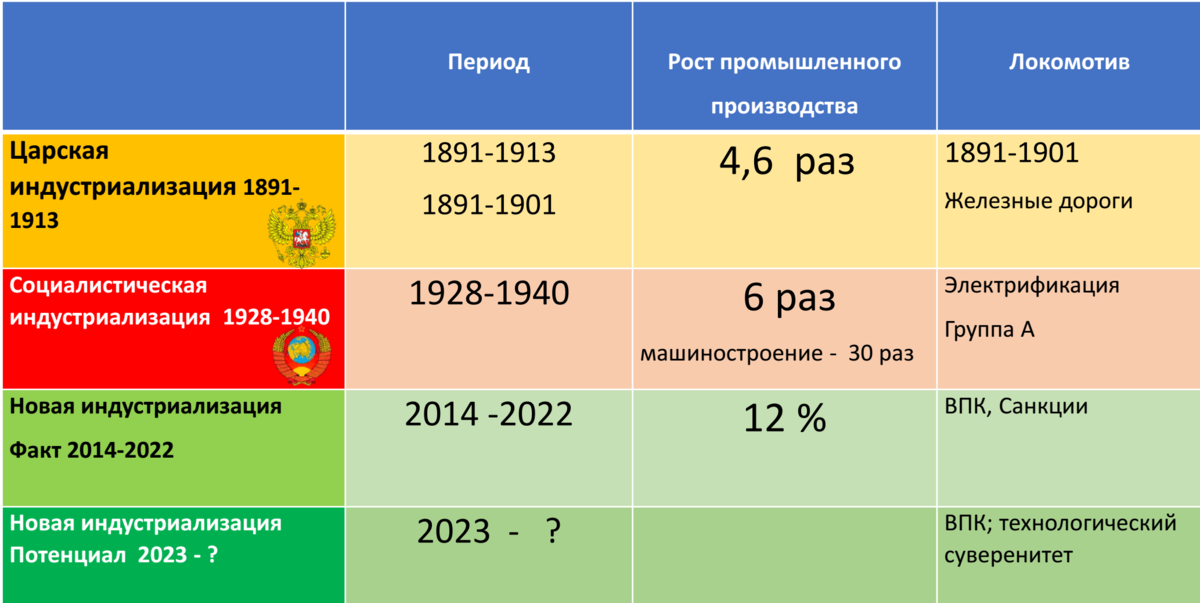 | | Период | Рост промышленного производства | Локомотив |
|---|---|---|---|
| Царская индустриализация 1891-1913 | 1891-1913 1891-1901 | 4,6 раз | 1891-1901 Железные дороги |
| Социалистическая индустриализация 1928-1940 | 1928-1940 | 6 раз машиностроение - 30 раз | Электрификация Группа А |
| Новая индустриализация Факт 2014-2022 | 2014 -2022 | 12 % | ВПК, Санкции |
| Новая индустриализация Потенциал 2023 - ? | 2023 - ? | | ВПК; технологический суверенитет |